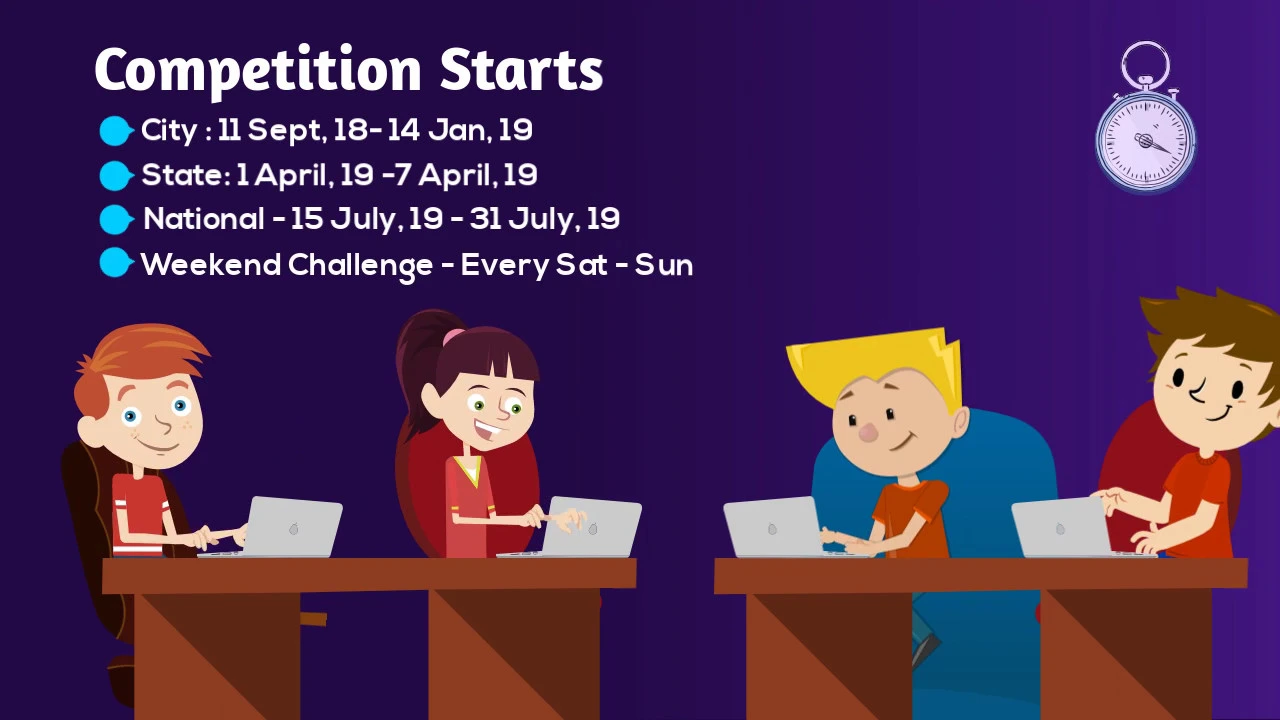 Competition Starts

City : 11 Sept, 18- 14 Jan, 19

State: 1 April, 19 -7 April, 19

National - 15 July, 19 - 31 July, 19

Weekend Challenge - Every Sat - Sun